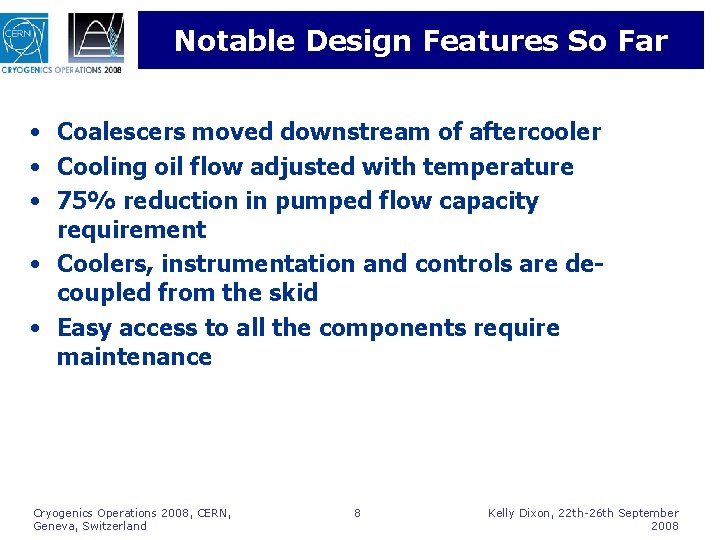 CERN

CRYOGENICS OPERATIONS 2008

Notable Design Features So Far

• Coalescers moved downstream of aftercooler
• Cooling oil flow adjusted with temperature
• 75% reduction in pumped flow capacity requirement
• Coolers, instrumentation and controls are de-coupled from the skid
• Easy access to all the components require maintenance

Cryogenics Operations 2008, CERN, Geneva, Switzerland

8

Kelly Dixon, 22th-26th September 2008